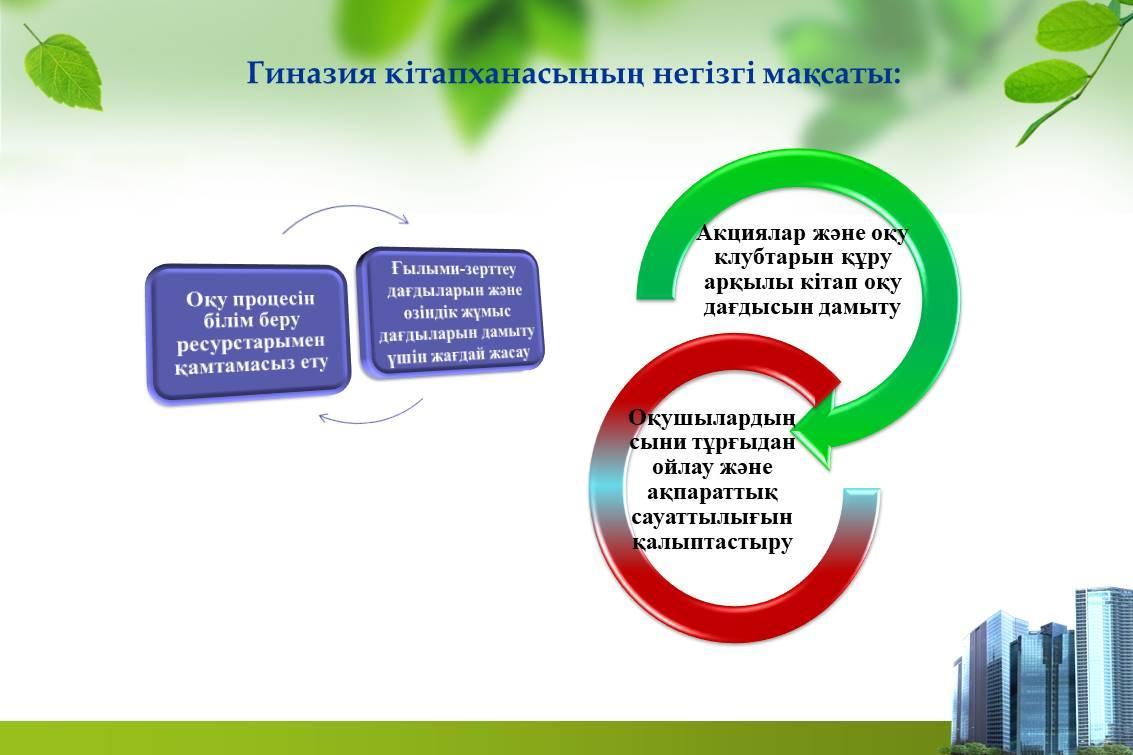 Гиназия кітапханасының негізгі мақсаты:

Оқу процесін білім беру ресурстарымен қамтамасыз ету

Ғылыми-зерттеу дағдыларын және өзіндік жұмыс дағдыларын дамыту үшін жағдай жасау

Акциялар және оқу клубтарын құру арқылы кітап оқу дағдысын дамыту

Оқушылардың сыни тұрғыдан ойлау және ақпараттық сауаттылығын қалыптастыру